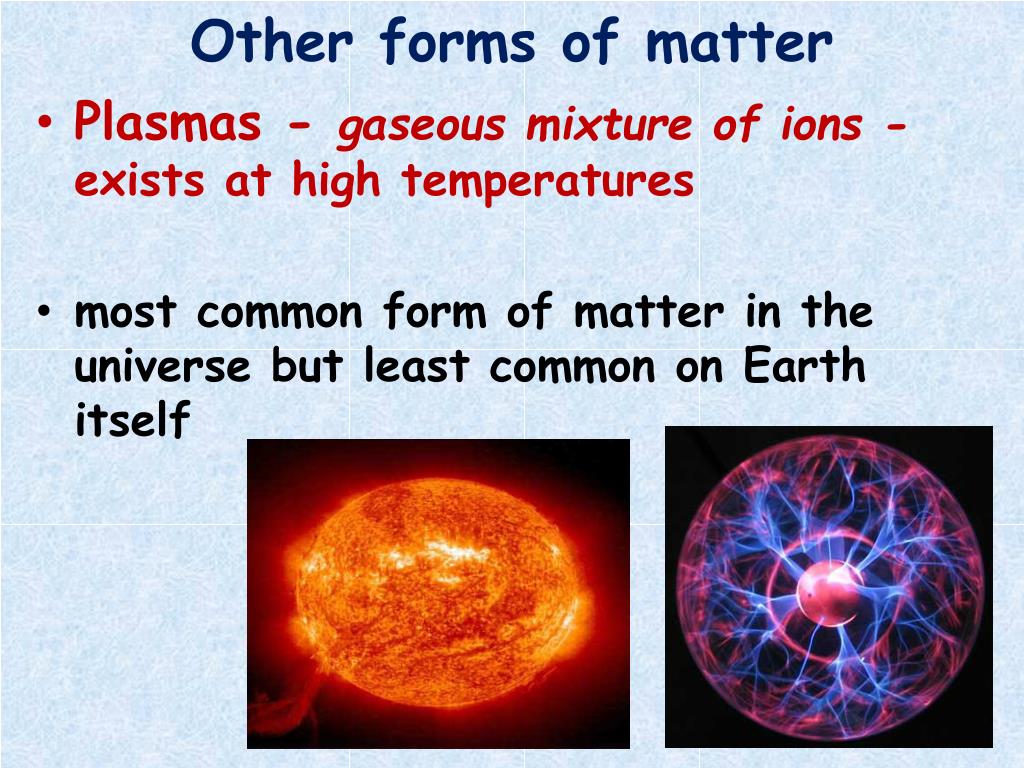 Other forms of matter

• Plasmas - gaseous mixture of ions - exists at high temperatures

• most common form of matter in the universe but least common on Earth itself